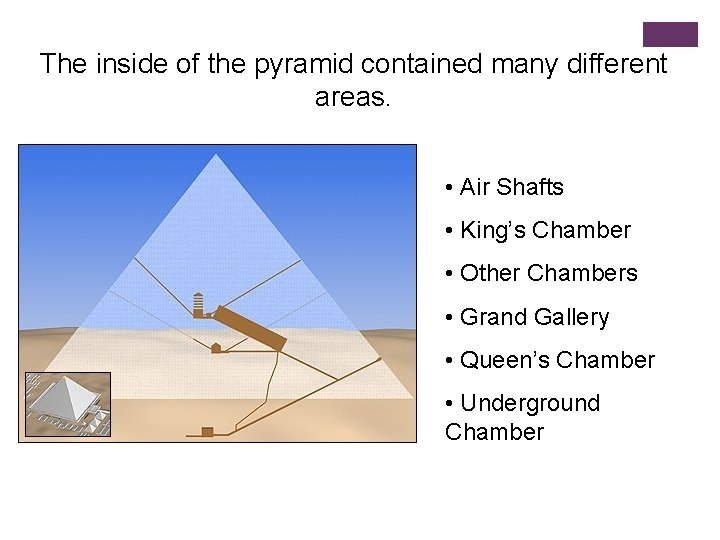 The inside of the pyramid contained many different areas.

• Air Shafts
• King's Chamber
• Other Chambers
• Grand Gallery
• Queen's Chamber
• Underground Chamber